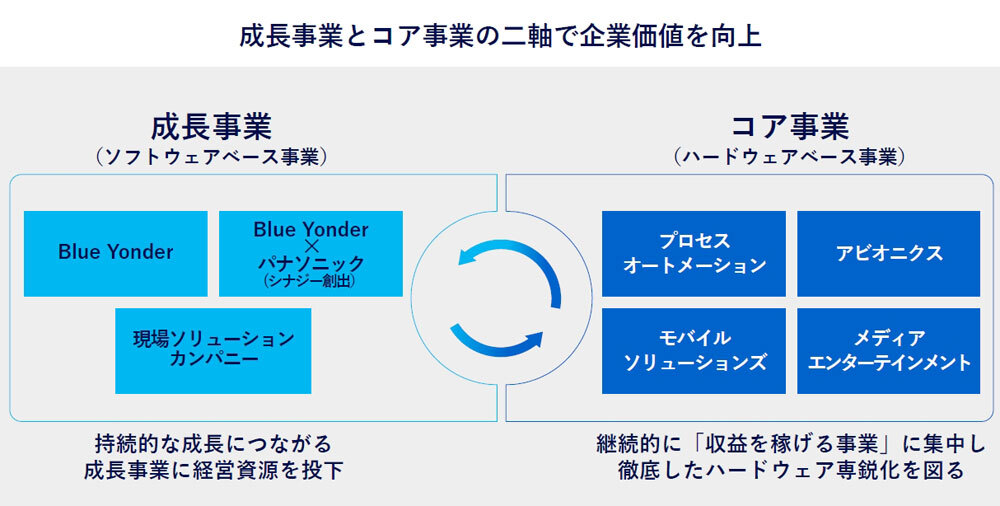 成長事業とコア事業の二軸で企業価値を向上

成長事業
（ソフトウェアベース事業）

Blue Yonder

Blue Yonder
×
パナソニック
（シナジー創出）

現場ソリューション
カンパニー

持続的な成長につながる
成長事業に経営資源を投下

コア事業
（ハードウェアベース事業）

プロセス
オートメーション

アビオニクス

モバイル
ソリューションズ

メディア
エンターテインメント

継続的に「収益を稼げる事業」に集中し
徹底したハードウェア専鋭化を図る